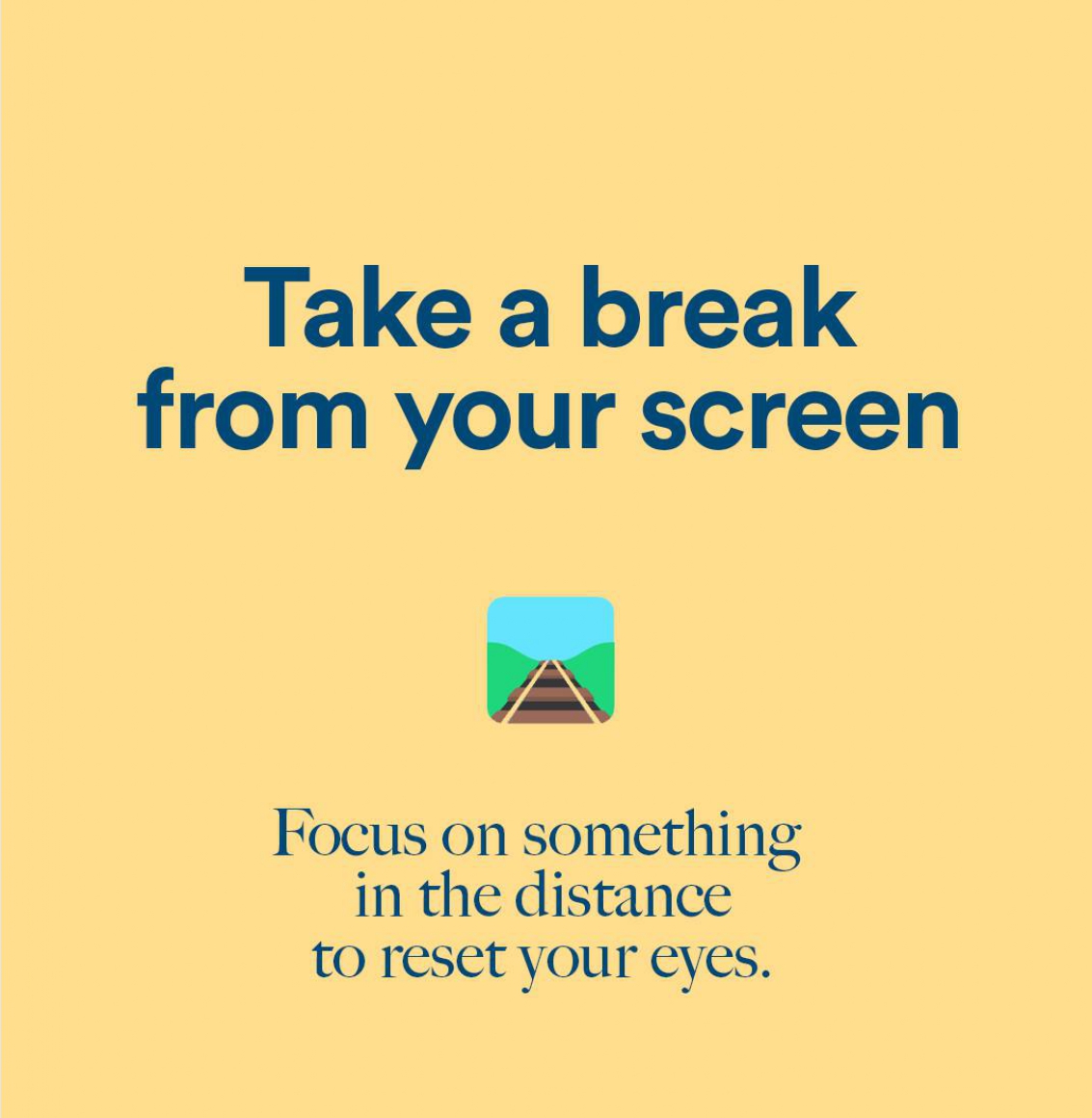 Take a break from your screen

Focus on something in the distance to reset your eyes.